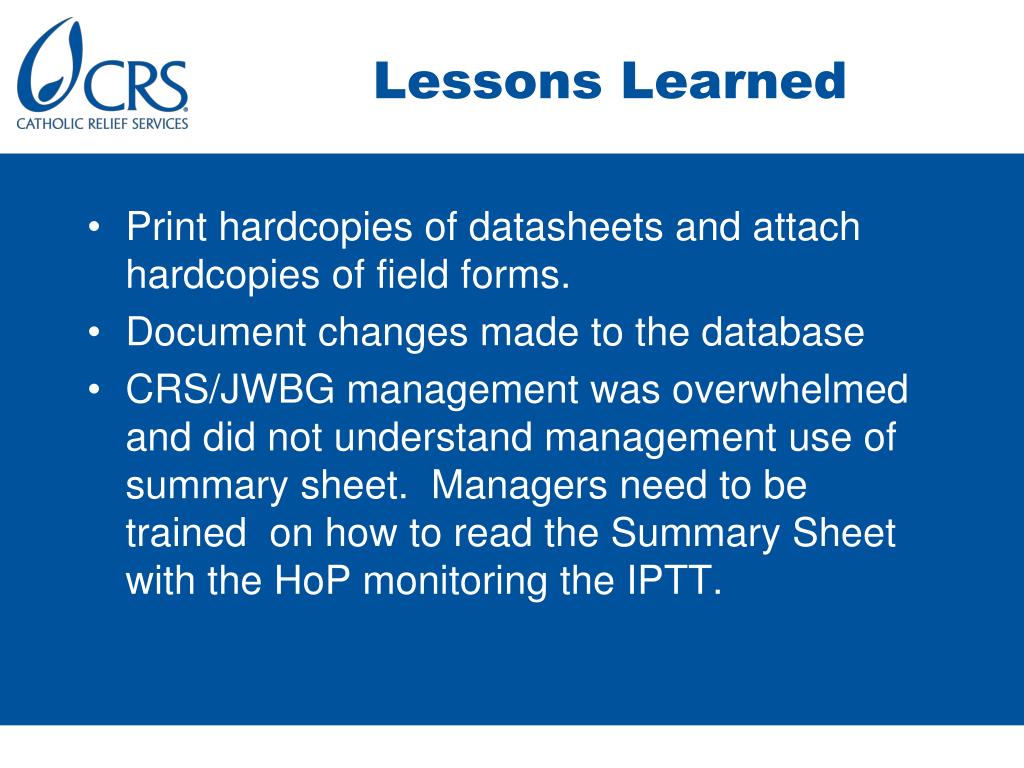 CRS
CATHOLIC RELIEF SERVICES

Lessons Learned

• Print hardcopies of datasheets and attach hardcopies of field forms.
• Document changes made to the database
• CRS/JWBG management was overwhelmed and did not understand management use of summary sheet. Managers need to be trained on how to read the Summary Sheet with the HoP monitoring the IPTT.